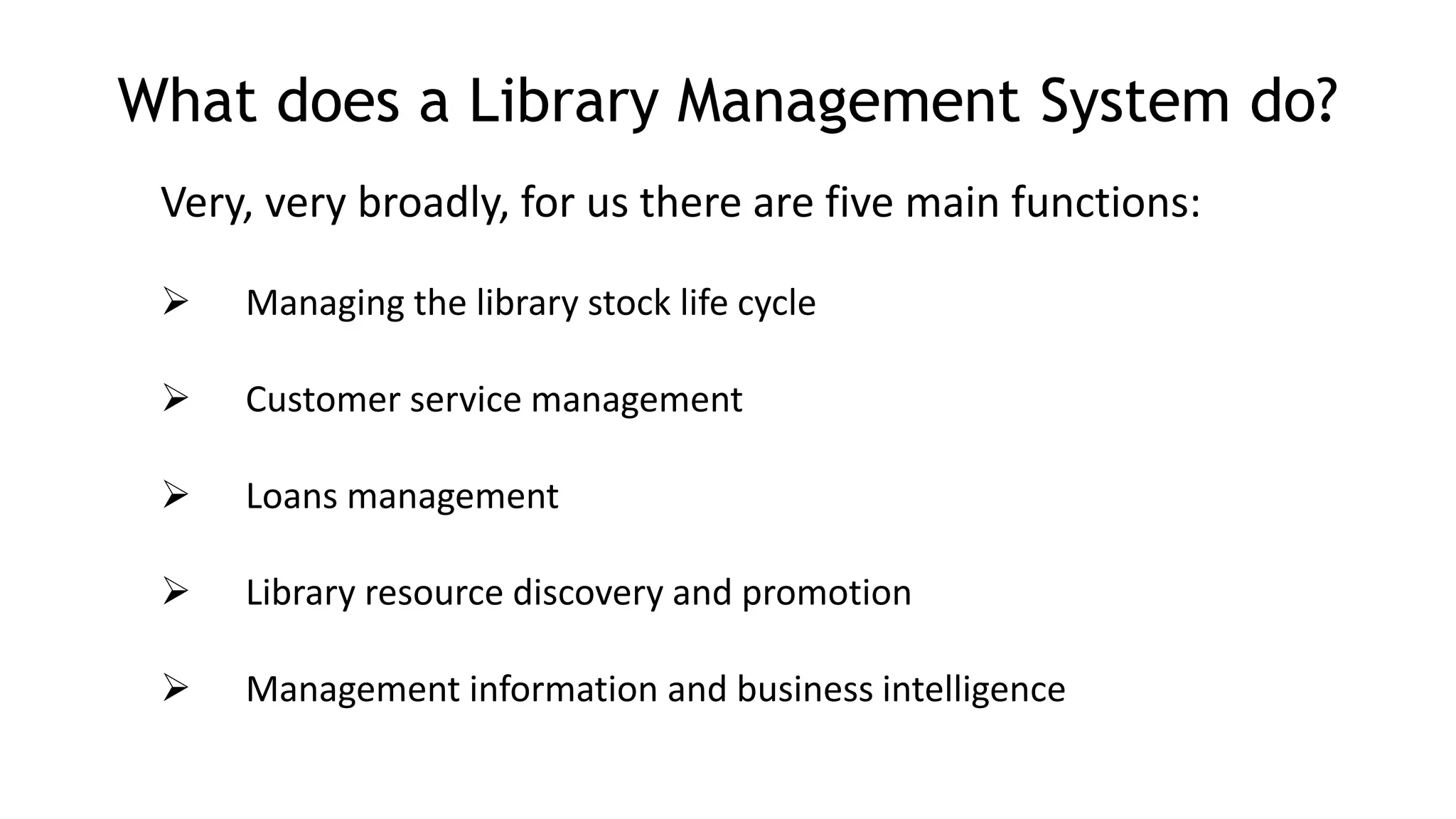 What does a Library Management System do?

Very, very broadly, for us there are five main functions:

➢ Managing the library stock life cycle

➢ Customer service management

➢ Loans management

➢ Library resource discovery and promotion

➢ Management information and business intelligence